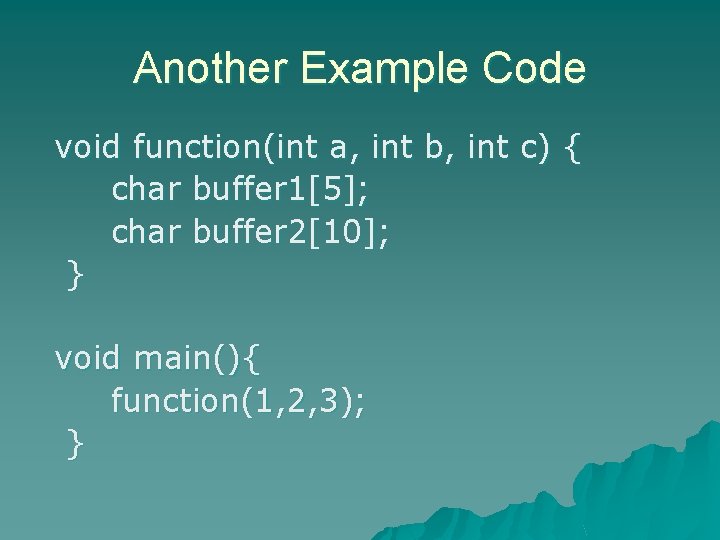 Another Example Code

void function(int a, int b, int c) {
    char buffer1[5];
    char buffer2[10];
}

void main(){
    function(1,2,3);
}